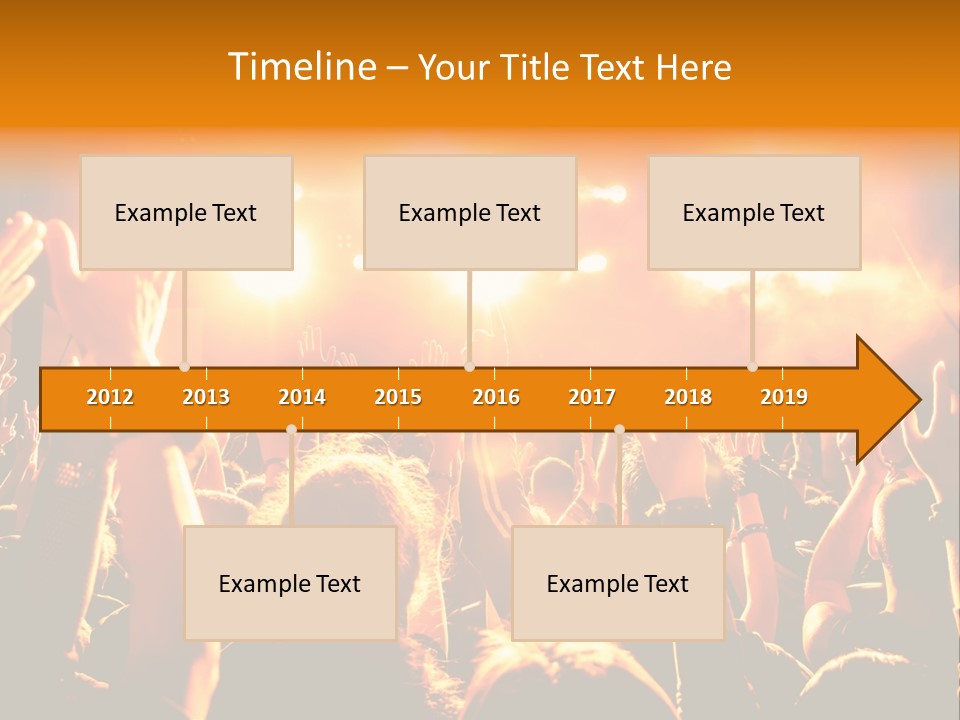 Timeline – Your Title Text Here

Example Text

Example Text

Example Text

2012 2013 2014 2015 2016 2017 2018 2019

Example Text

Example Text